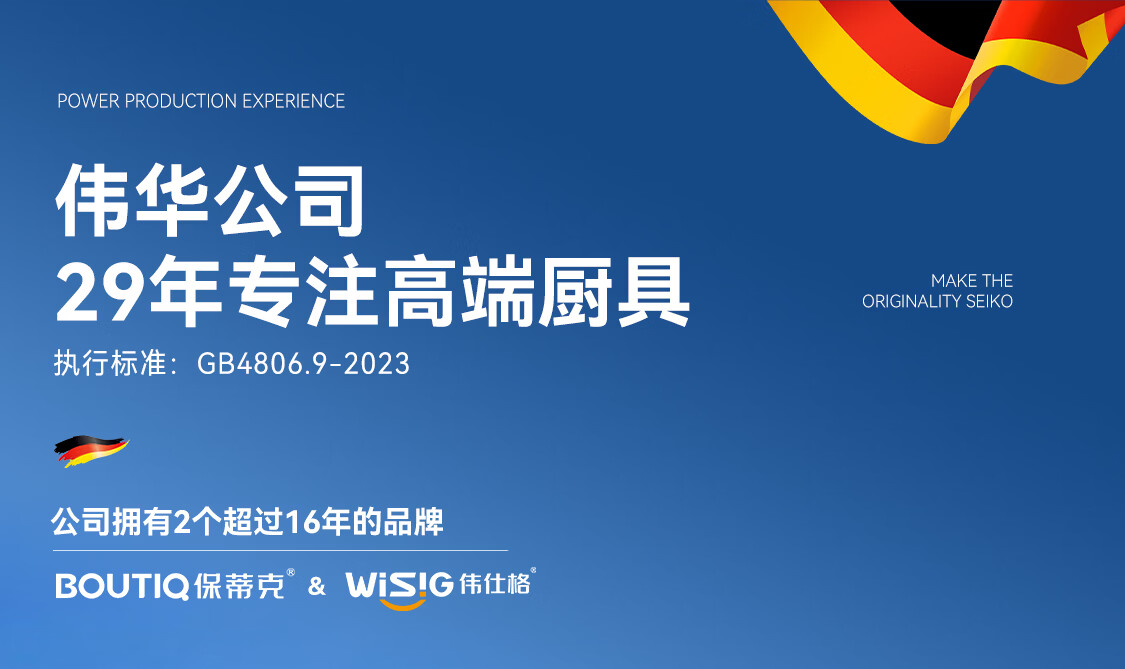 POWER PRODUCTION EXPERIENCE

伟华公司
29年专注高端厨具

执行标准：GB4806.9-2023

MAKE THE
ORIGINALITY SEIKO

公司拥有2个超过16年的品牌

BOUTIQ保蒂克® & WiSiG伟仕格®